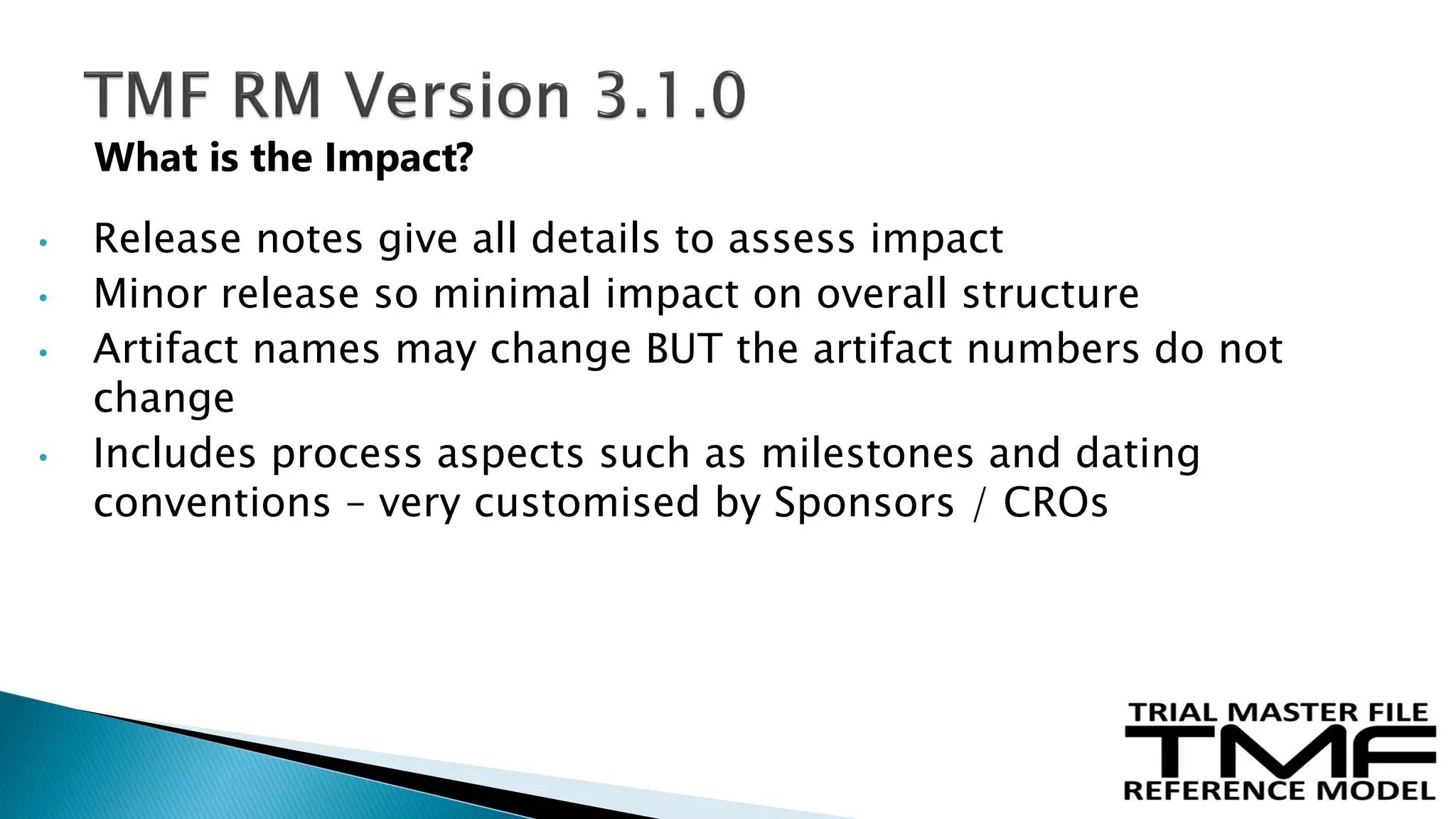 TMF RM Version 3.1.0

What is the Impact?

• Release notes give all details to assess impact
• Minor release so minimal impact on overall structure
• Artifact names may change BUT the artifact numbers do not change
• Includes process aspects such as milestones and dating conventions – very customised by Sponsors / CROs

TRIAL MASTER FILE
TMF
REFERENCE MODEL